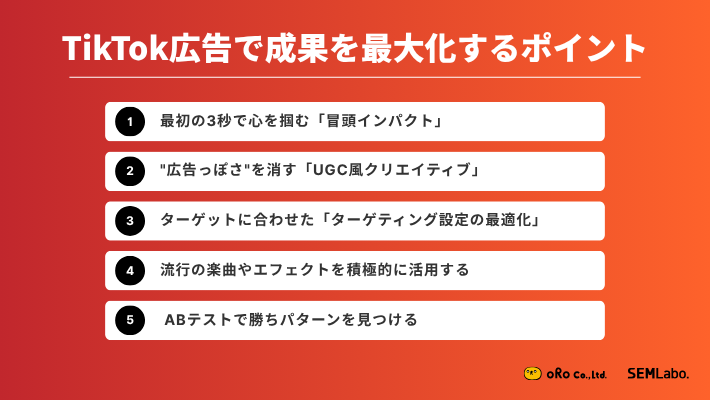 TikTok広告で成果を最大化するポイント

1 最初の3秒で心を掴む「冒頭インパクト」

2 "広告っぽさ"を消す「UGC風クリエイティブ」

3 ターゲットに合わせた「ターゲティング設定の最適化」

4 流行の楽曲やエフェクトを積極的に活用する

5 ABテストで勝ちパターンを見つける

oRo Co.,Ltd. SEMLabo.